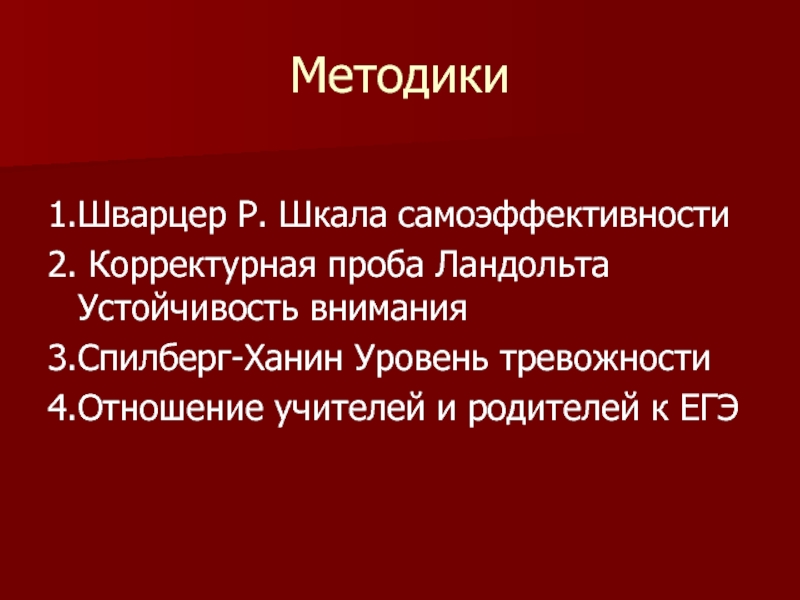 Методики

1.Шварцер Р. Шкала самоэффективности
2. Корректурная проба Ландольта Устойчивость внимания
3.Спилберг-Ханин Уровень тревожности
4.Отношение учителей и родителей к ЕГЭ